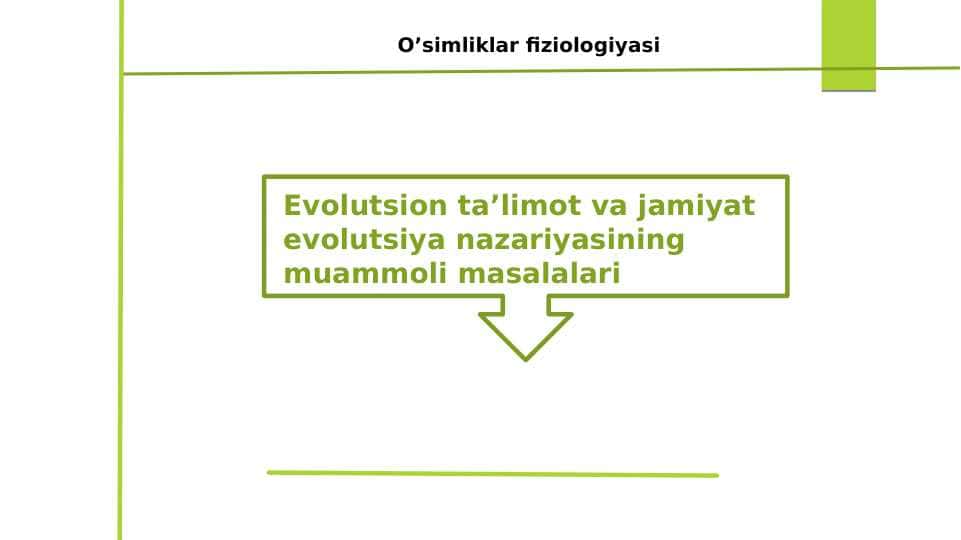 O’simliklar fiziologiyasi

Evolutsion ta’limot va jamiyat evolutsiya nazariyasining muammoli masalalari